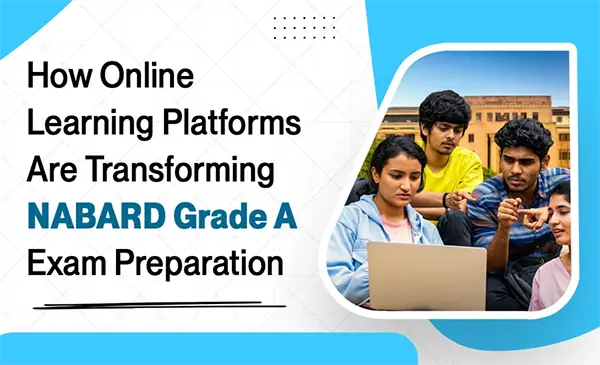 How Online Learning Platforms Are Transforming NABARD Grade A Exam Preparation